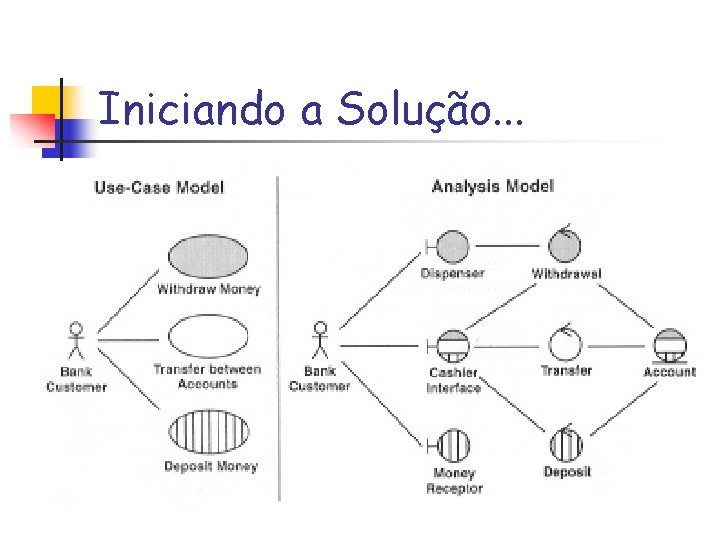 Iniciando a Solução...

Use-Case Model

Withdraw Money

Bank Customer

Transfer between Accounts

Deposit Money

Analysis Model

Dispenser

Withdrawal

Bank Customer

Cashier Interface

Transfer

Account

Money Receptor

Deposit